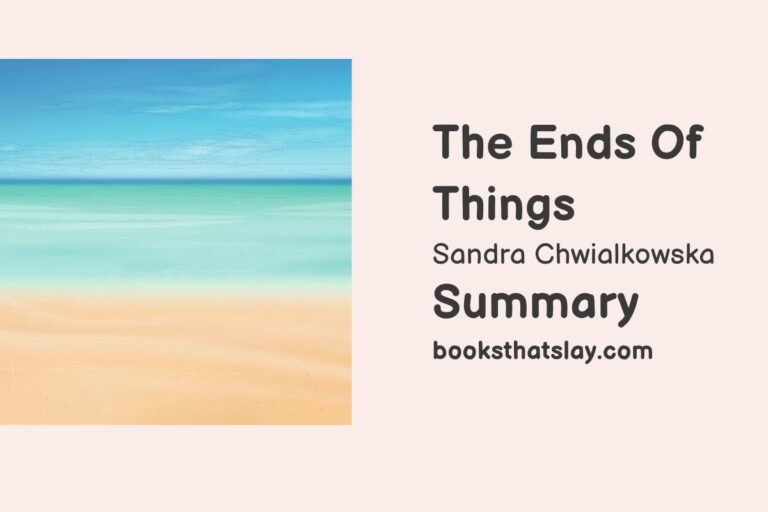 The Ends Of Things
Sandra Chwialkowska
Summary
booksthatslay.com